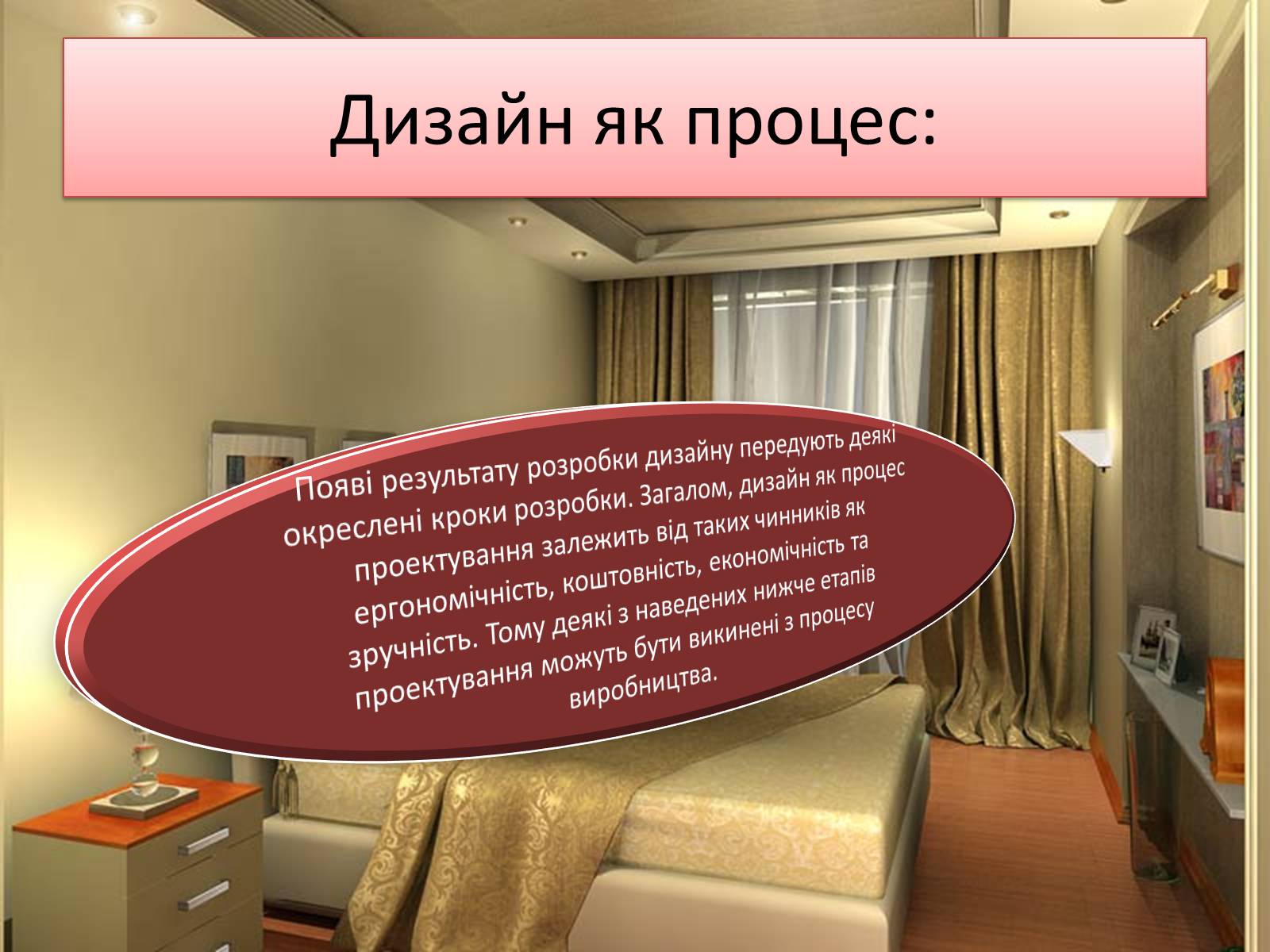 Дизайн як процес:

Появі результату розробки дизайну передують деякі окреслені кроки розробки. Загалом, дизайн як процес проектування залежить від таких чинників як ергономічність, коштовність, економічність та зручність. Тому деякі з наведених нижче етапів проектування можуть бути викинені з процесу виробництва.